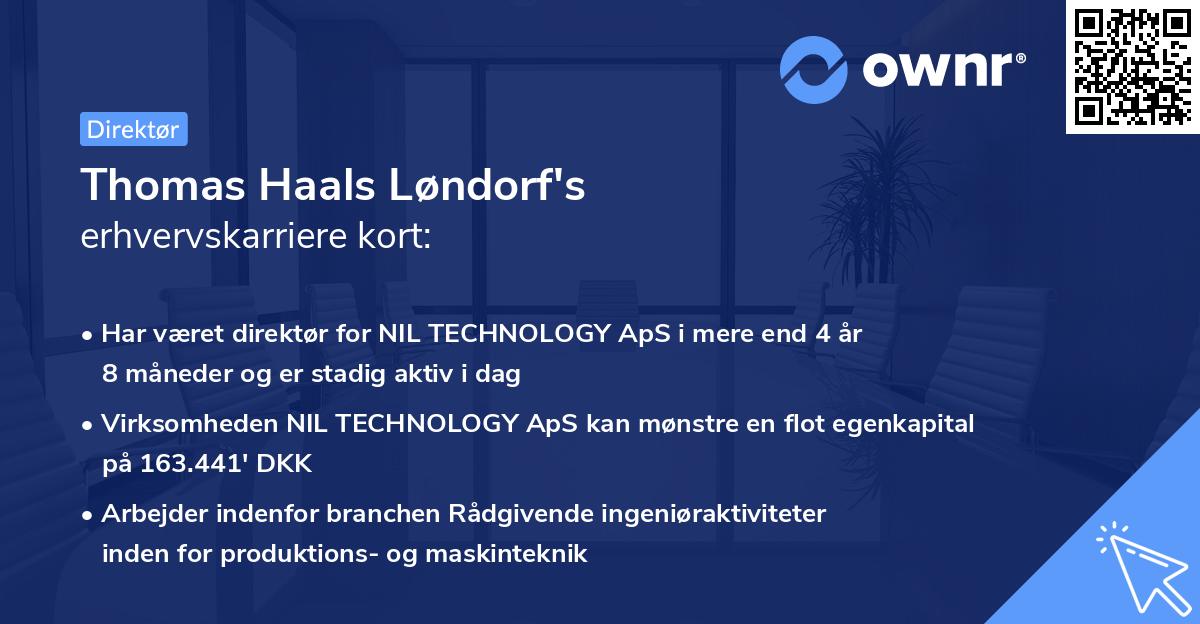 ownr®

Direktør

Thomas Haals Løndorf's
erhvervskarriere kort:

• Har været direktør for NIL TECHNOLOGY ApS i mere end 4 år 8 måneder og er stadig aktiv i dag

• Virksomheden NIL TECHNOLOGY ApS kan mønstre en flot egenkapital på 163.441' DKK

• Arbejder indenfor branchen Rådgivende ingeniøraktiviteter inden for produktions- og maskinteknik